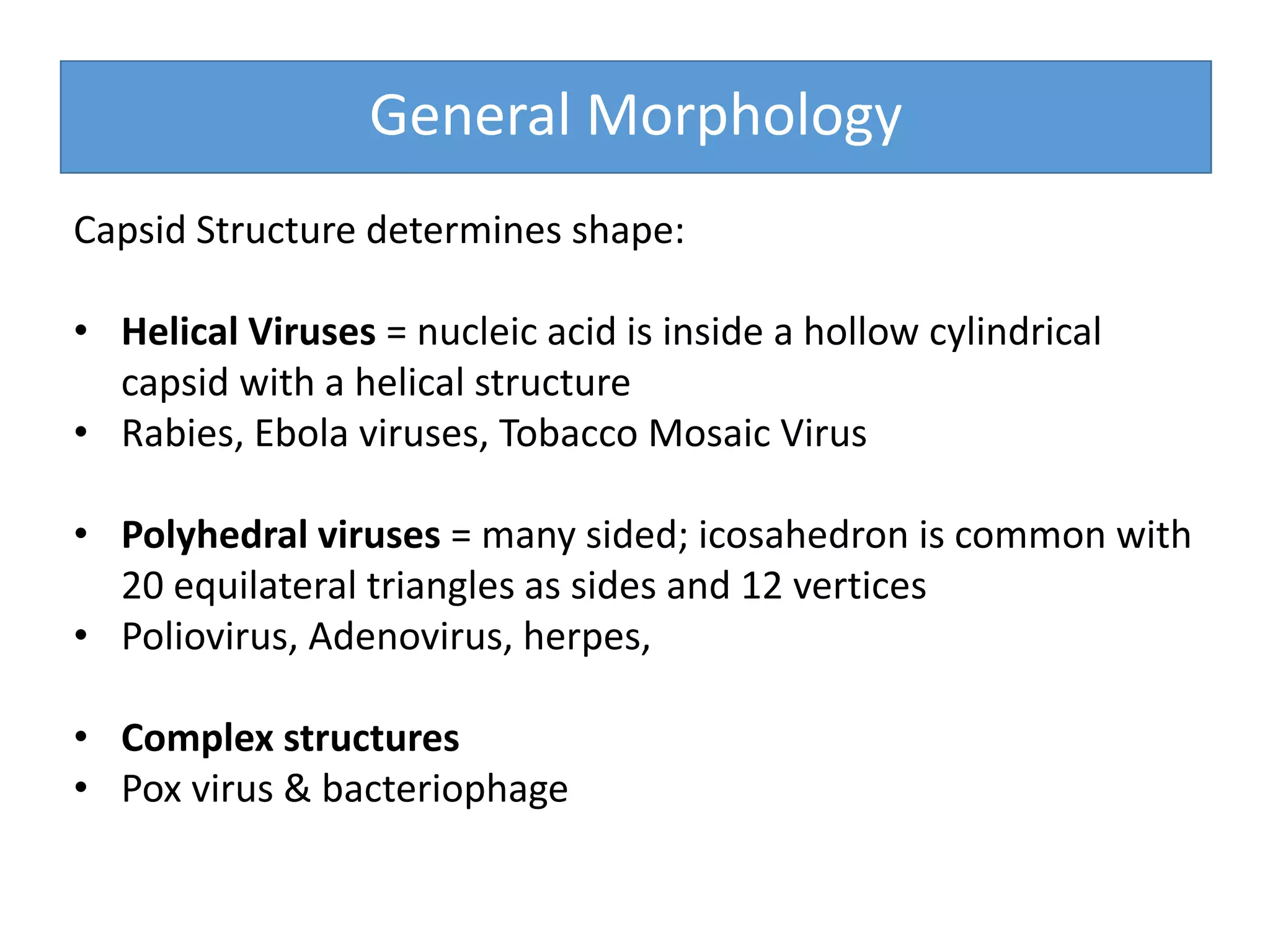 General Morphology

Capsid Structure determines shape:

• Helical Viruses = nucleic acid is inside a hollow cylindrical capsid with a helical structure
• Rabies, Ebola viruses, Tobacco Mosaic Virus

• Polyhedral viruses = many sided; icosahedron is common with 20 equilateral triangles as sides and 12 vertices
• Poliovirus, Adenovirus, herpes,

• Complex structures
• Pox virus & bacteriophage